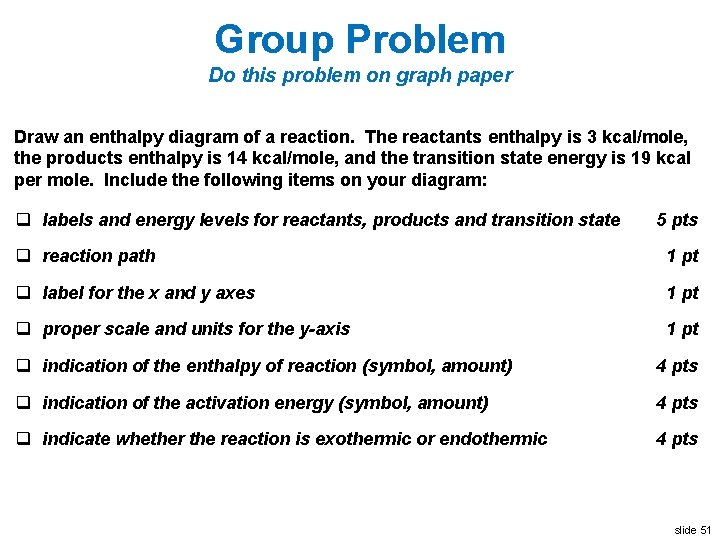 Group Problem

Do this problem on graph paper

Draw an enthalpy diagram of a reaction. The reactants enthalpy is 3 kcal/mole, the products enthalpy is 14 kcal/mole, and the transition state energy is 19 kcal per mole. Include the following items on your diagram:

❑ labels and energy levels for reactants, products and transition state 5 pts

❑ reaction path 1 pt

❑ label for the x and y axes 1 pt

❑ proper scale and units for the y-axis 1 pt

❑ indication of the enthalpy of reaction (symbol, amount) 4 pts

❑ indication of the activation energy (symbol, amount) 4 pts

❑ indicate whether the reaction is exothermic or endothermic 4 pts

slide 51